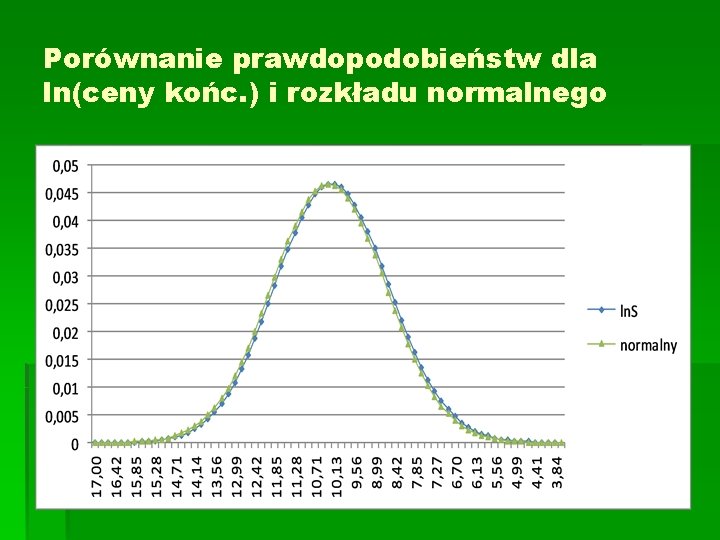 Porównanie prawdopodobieństw dla ln(ceny końc.) i rozkładu normalnego

0,05
0,045
0,04
0,035
0,03
0,025
0,02
0,015
0,01
0,005
0

17,00
16,42
15,85
15,28
14,71
14,14
13,56
12,99
12,42
11,85
11,28
10,71
10,13
9,56
8,99
8,42
7,85
7,27
6,70
6,13
5,56
4,99
4,41
3,84

lnS
normalny